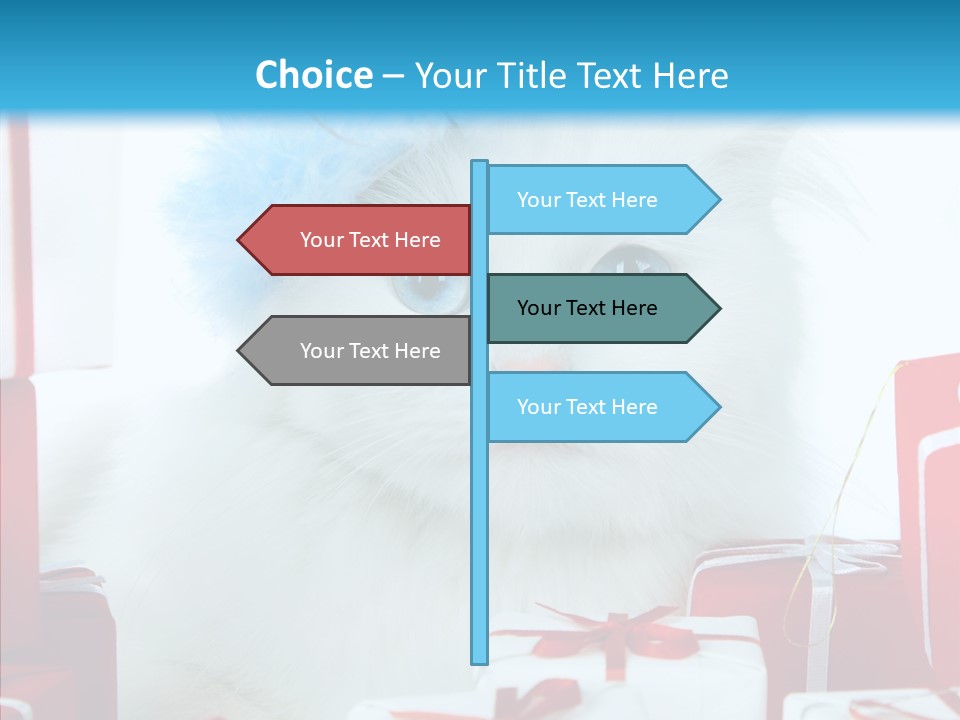 Choice – Your Title Text Here

Your Text Here

Your Text Here

Your Text Here

Your Text Here

Your Text Here